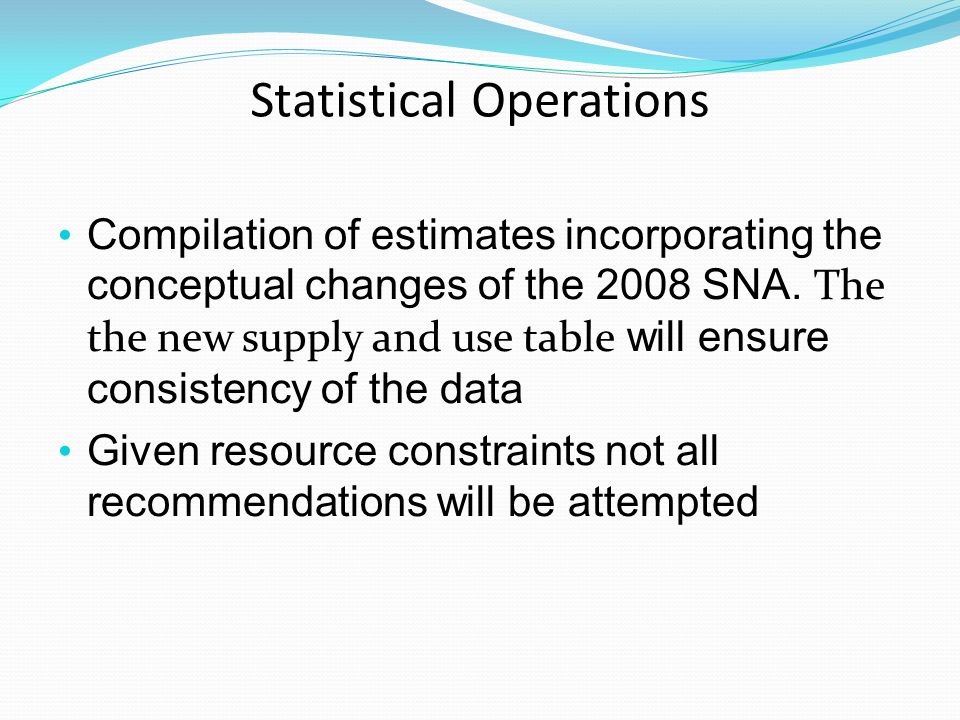 Statistical Operations

• Compilation of estimates incorporating the conceptual changes of the 2008 SNA. The the new supply and use table will ensure consistency of the data

• Given resource constraints not all recommendations will be attempted